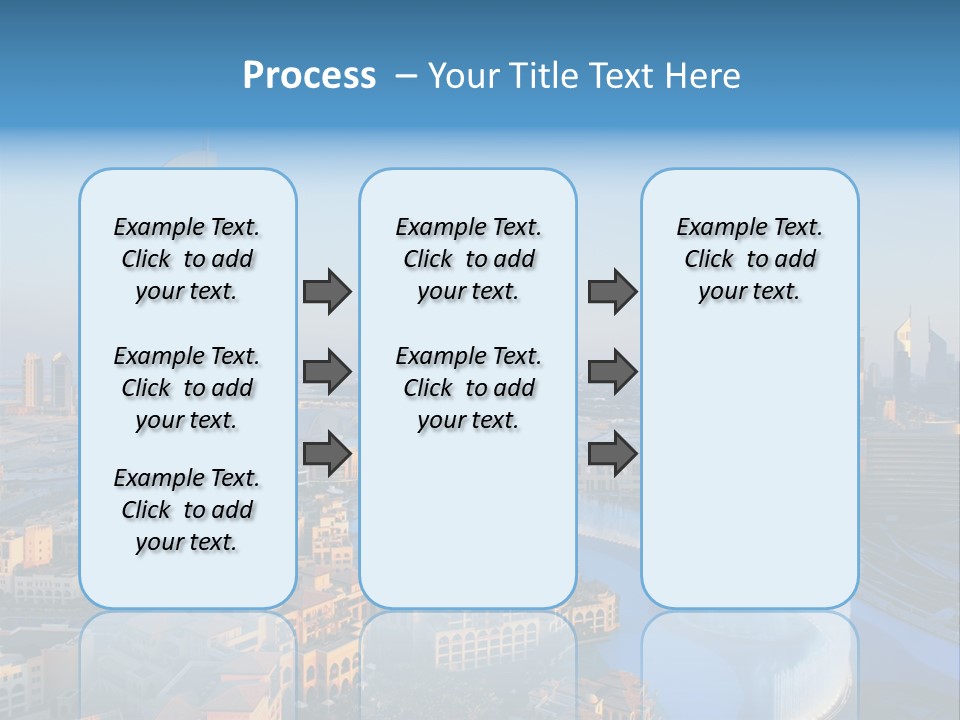 Process – Your Title Text Here

Example Text. Click to add your text.

Example Text. Click to add your text.

Example Text. Click to add your text.

Example Text. Click to add your text.

Example Text. Click to add your text.

Example Text. Click to add your text.